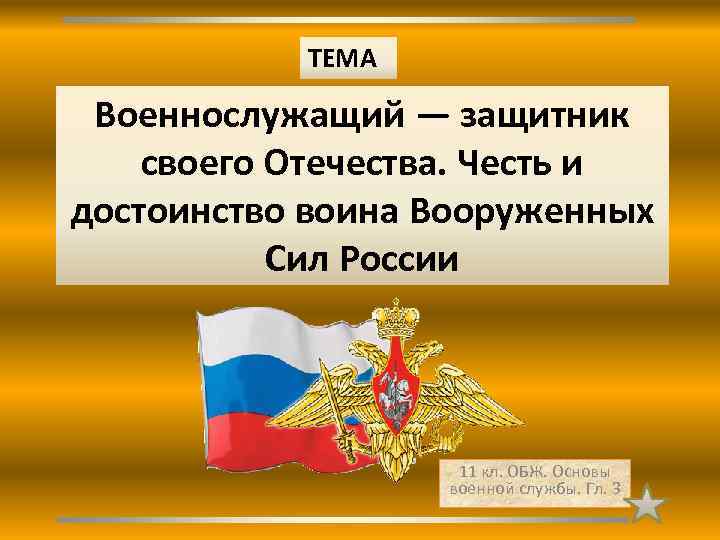 ТЕМА

Военнослужащий — защитник своего Отечества. Честь и достоинство воина Вооруженных Сил России

11 кл. ОБЖ. Основы военной службы. Гл. 3